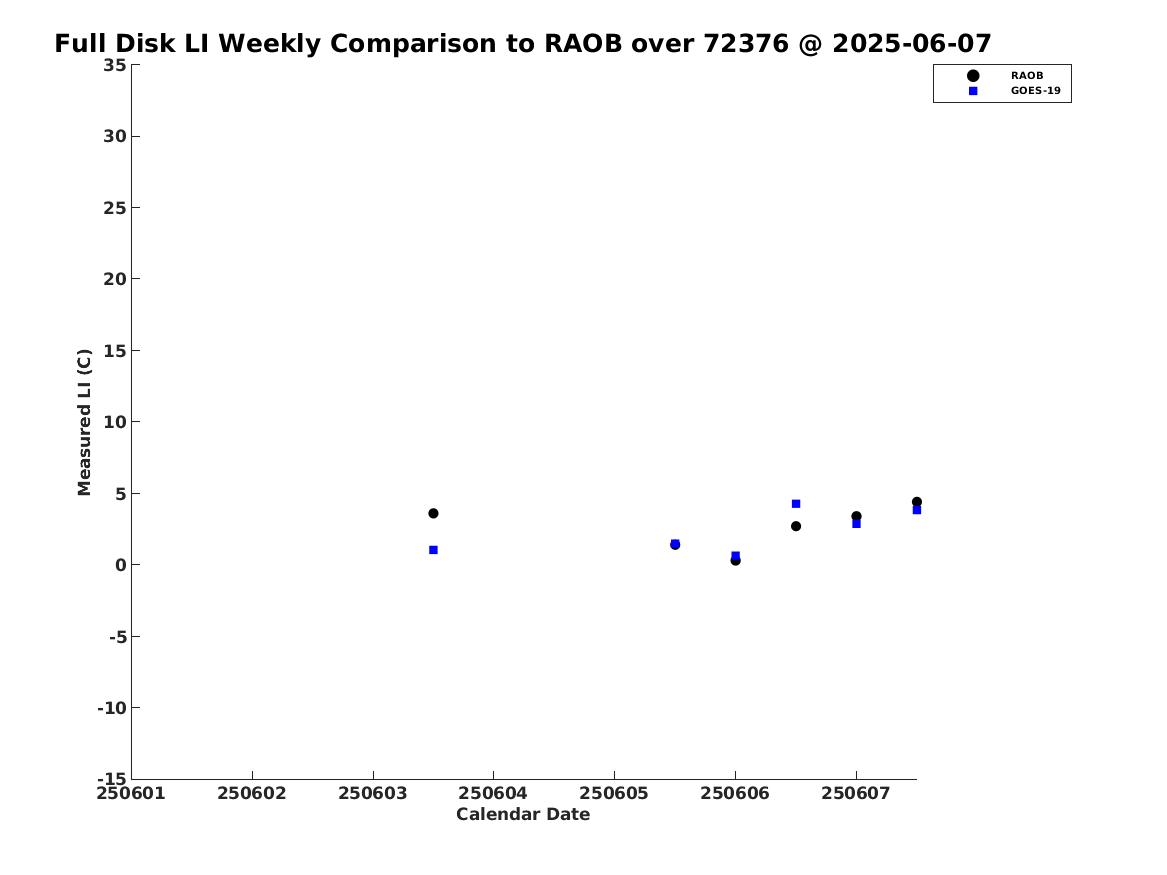 Full Disk LI Weekly Comparison to RAOB over 72376 @ 2025-06-07

RAOB
GOES-19

Measured LI (C)

35
30
25
20
15
10
5
0
-5
-10
-15

250601
250602
250603
250604
250605
250606
250607

Calendar Date